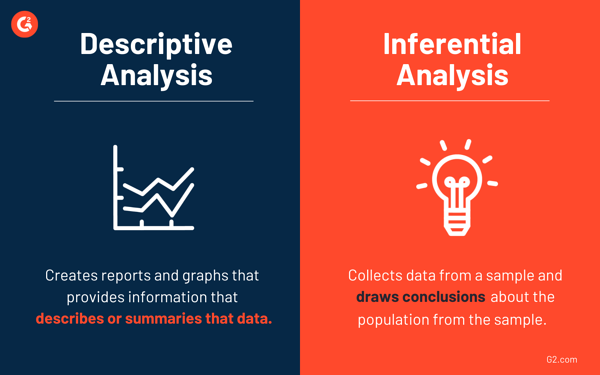 G2

Descriptive Analysis

Creates reports and graphs that provides information that describes or summaries that data.

Inferential Analysis

Collects data from a sample and draws conclusions about the population from the sample.

G2.com